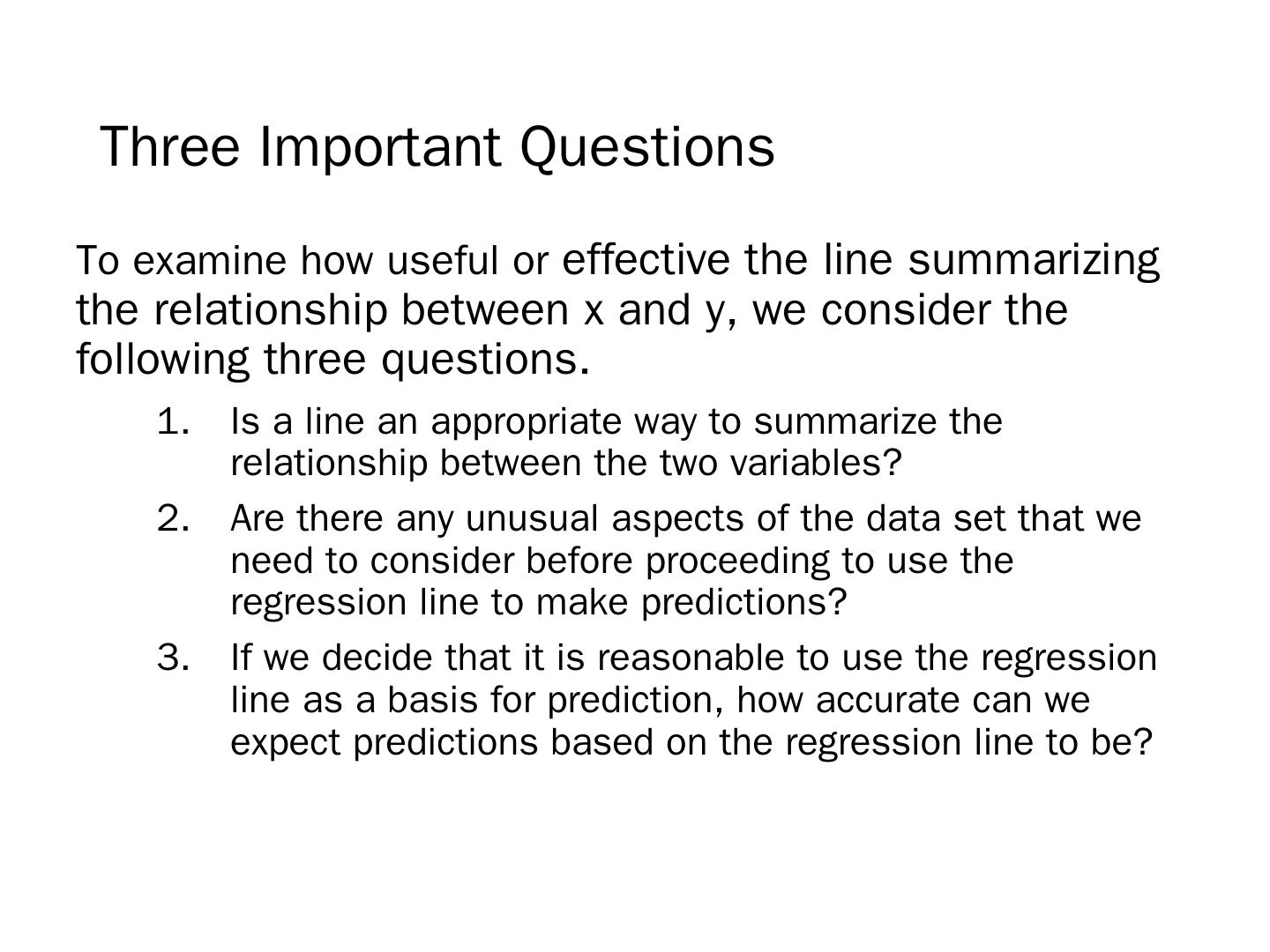 Three Important Questions

To examine how useful or effective the line summarizing the relationship between x and y, we consider the following three questions.

1. Is a line an appropriate way to summarize the relationship between the two variables?
2. Are there any unusual aspects of the data set that we need to consider before proceeding to use the regression line to make predictions?
3. If we decide that it is reasonable to use the regression line as a basis for prediction, how accurate can we expect predictions based on the regression line to be?